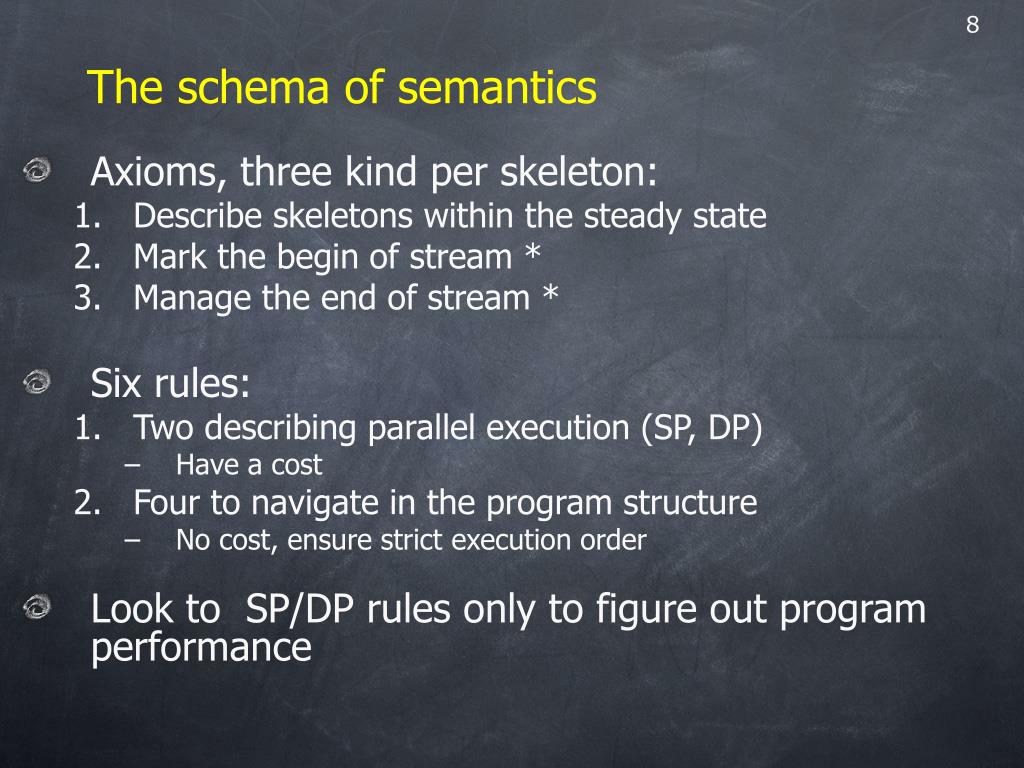 8

The schema of semantics

Axioms, three kind per skeleton:
1. Describe skeletons within the steady state
2. Mark the begin of stream *
3. Manage the end of stream *

Six rules:
1. Two describing parallel execution (SP, DP)
– Have a cost
2. Four to navigate in the program structure
– No cost, ensure strict execution order

Look to SP/DP rules only to figure out program performance